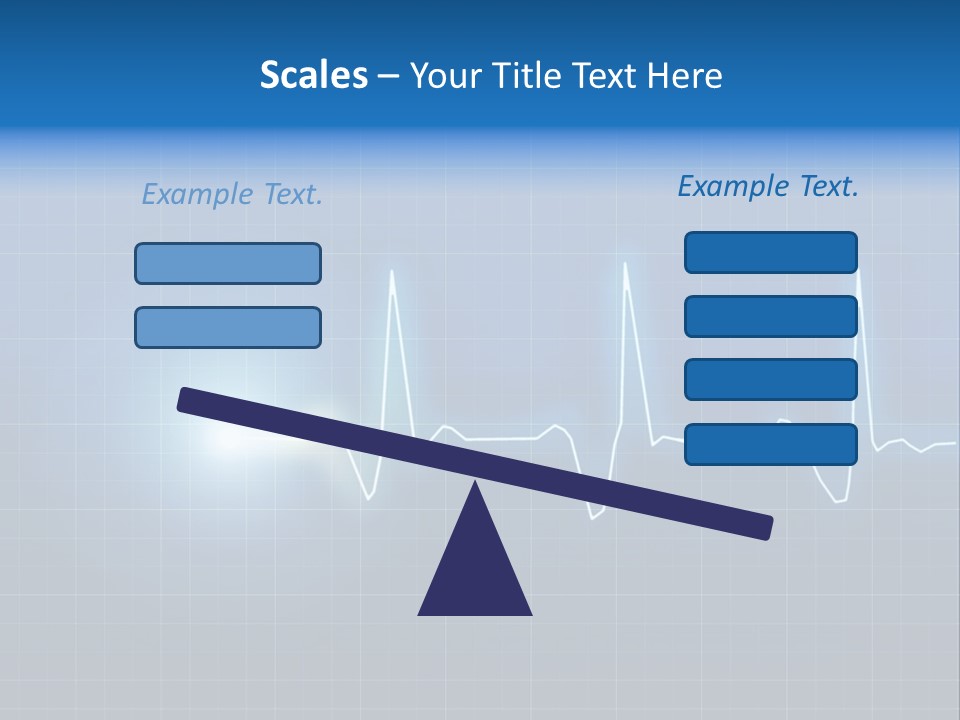 Scales – Your Title Text Here

Example Text.

Example Text.